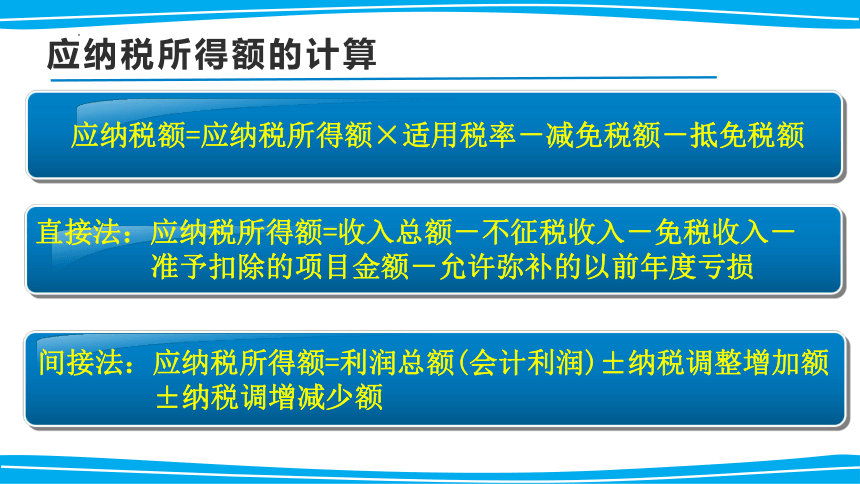 应纳税所得额的计算

应纳税额=应纳税所得额×适用税率－减免税额－抵免税额

直接法：应纳税所得额=收入总额－不征税收入－免税收入－准予扣除的项目金额－允许弥补的以前年度亏损

间接法：应纳税所得额=利润总额(会计利润)±纳税调整增加额±纳税调增减少额